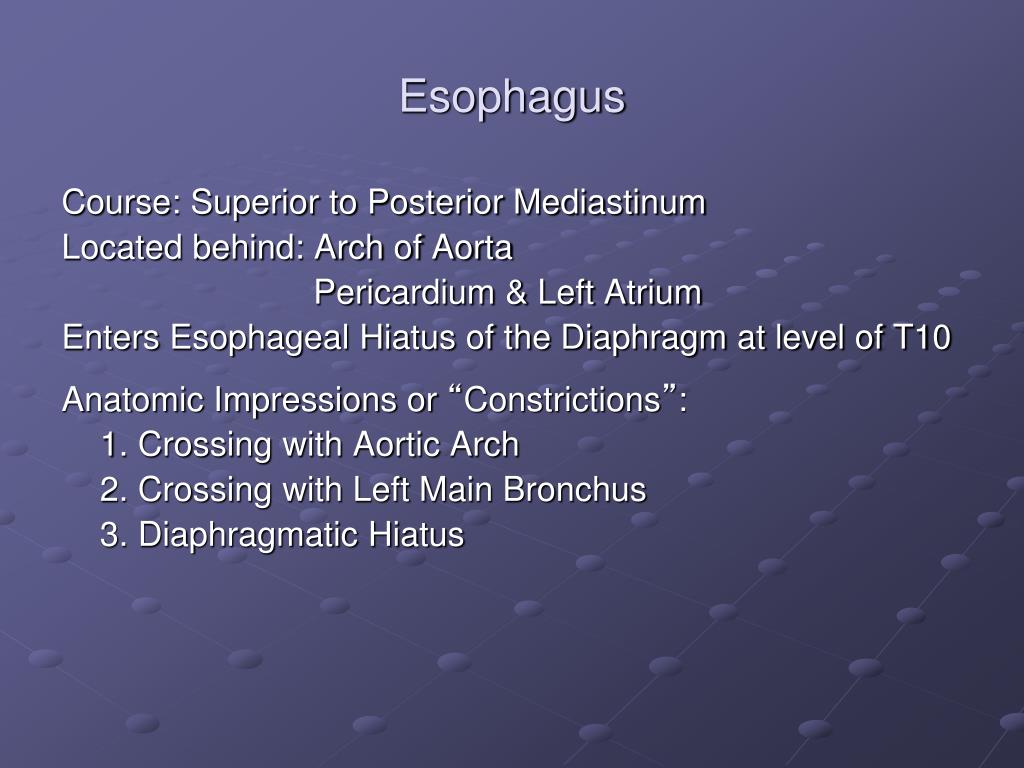 Esophagus

Course: Superior to Posterior Mediastinum
Located behind: Arch of Aorta
Pericardium & Left Atrium
Enters Esophageal Hiatus of the Diaphragm at level of T10

Anatomic Impressions or “Constrictions”:
1. Crossing with Aortic Arch
2. Crossing with Left Main Bronchus
3. Diaphragmatic Hiatus